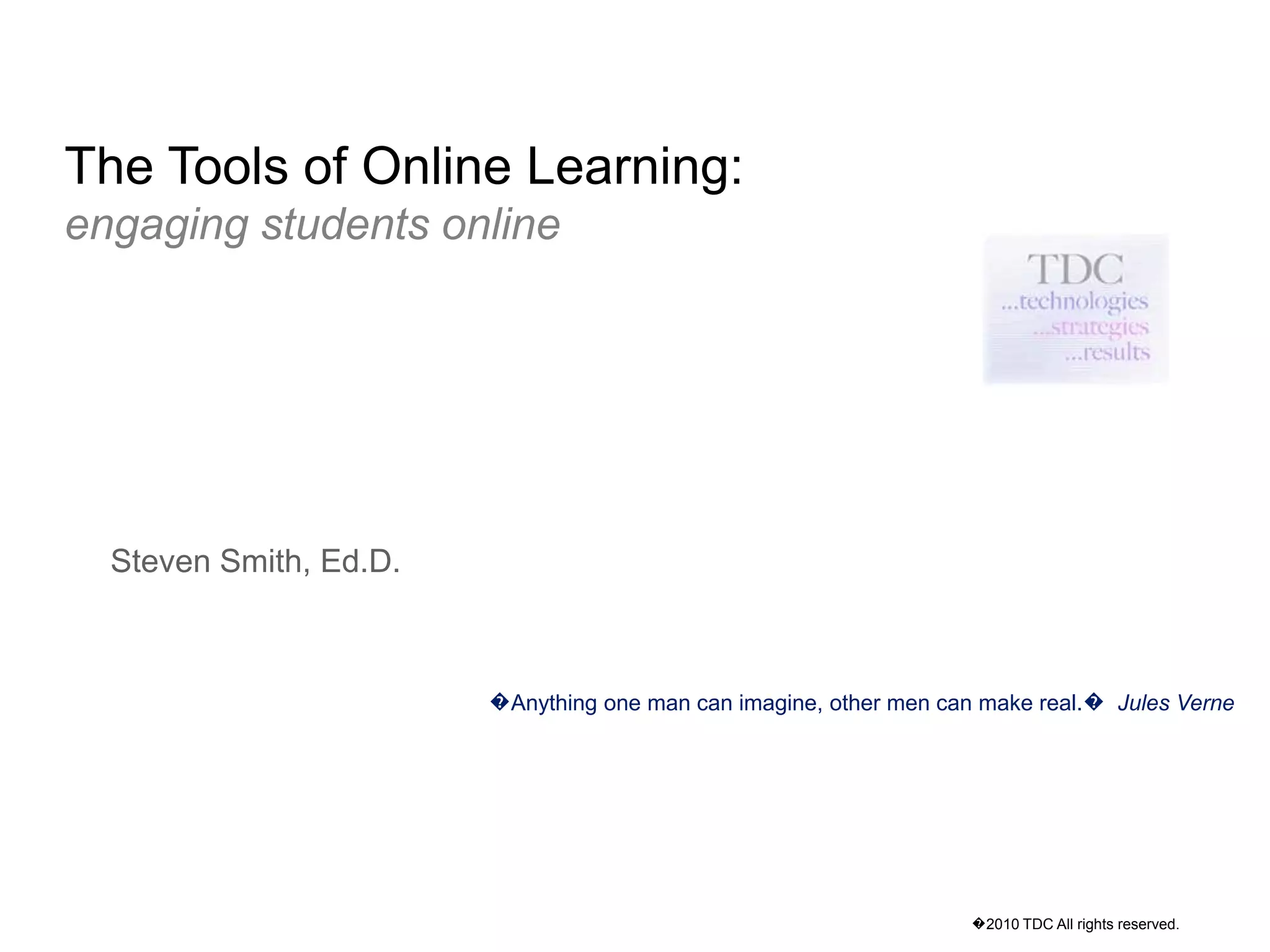 The Tools of Online Learning:
engaging students online

TDC
...technologies
...strategies
...results

Steven Smith, Ed.D.

�Anything one man can imagine, other men can make real.� Jules Verne

�2010 TDC All rights reserved.